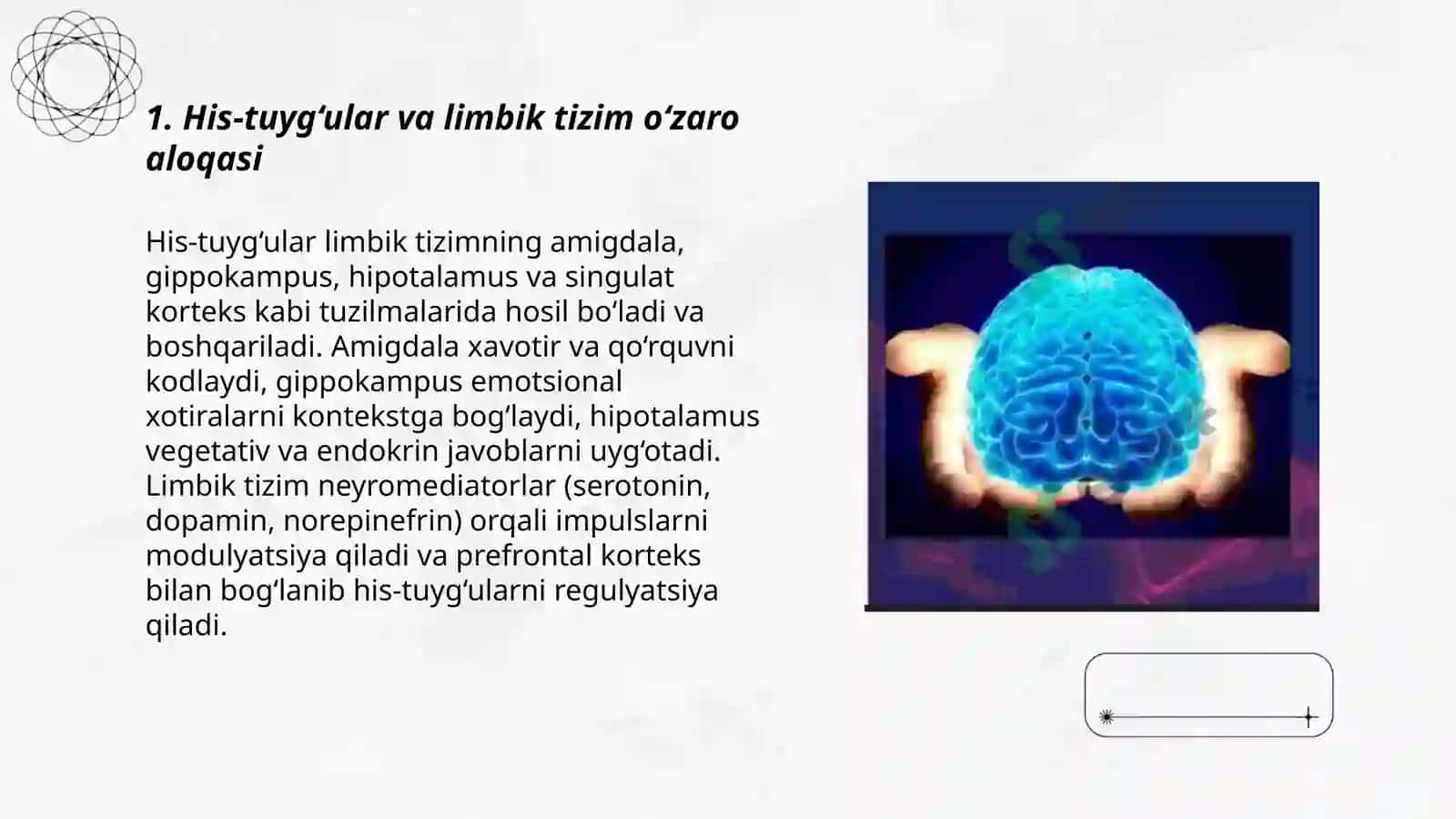 1. His-tuygʻular va limbik tizim oʻzaro aloqasi

His-tuygʻular limbik tizimning amigdala, gippokampus, hipotalamus va singulat korteks kabi tuzilmalarida hosil boʻladi va boshqariladi. Amigdala xavotir va qoʻrquvni kodlaydi, gippokampus emotsional xotiralarni kontekstga bogʻlaydi, hipotalamus vegetativ va endokrin javoblarni uygʻotadi. Limbik tizim neyromediatorlar (serotonin, dopamin, norepinefrin) orqali impulslarni modulyatsiya qiladi va prefrontal korteks bilan bogʻlanib his-tuygʻularni regulyatsiya qiladi.